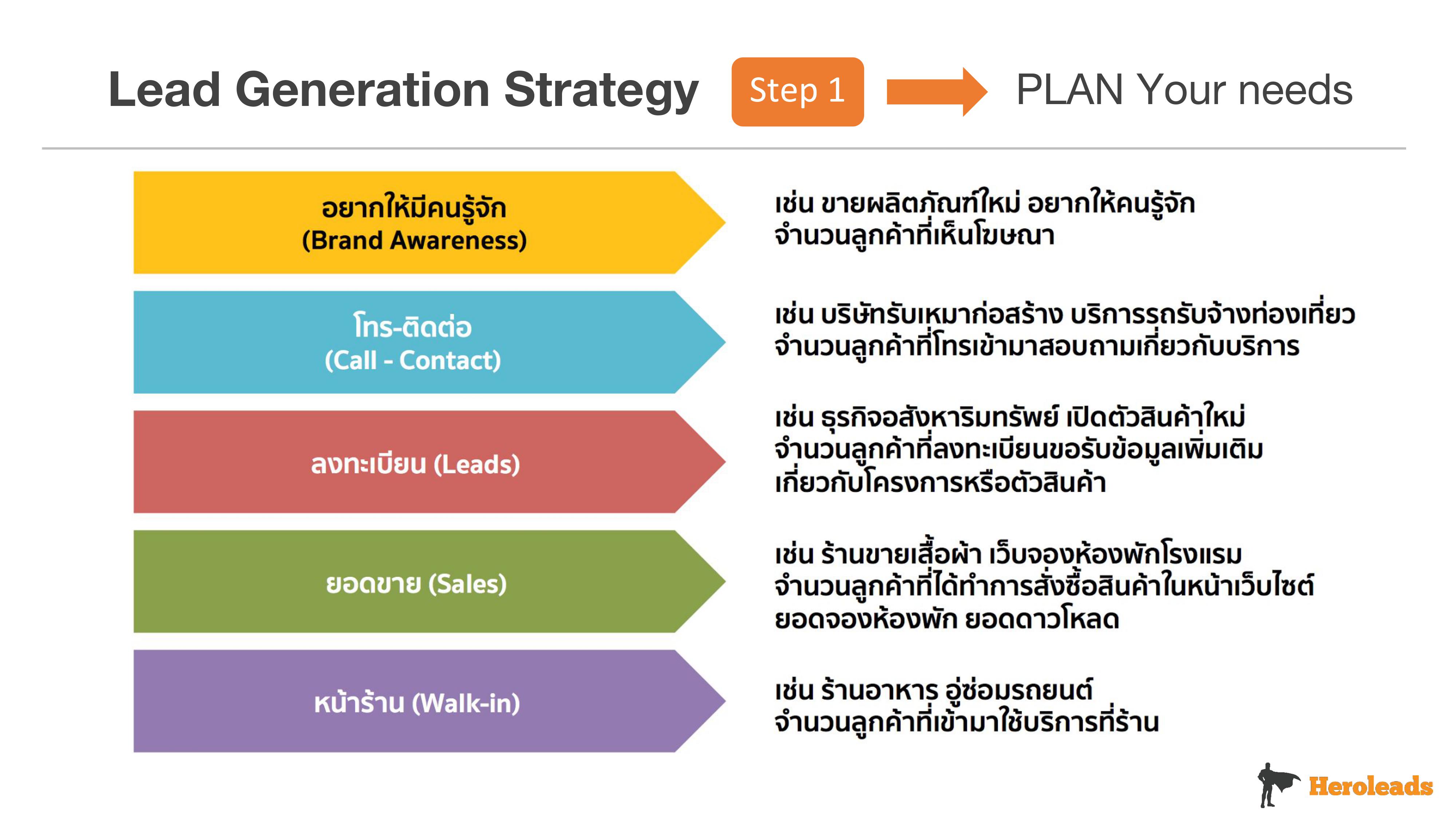 Lead Generation Strategy Step 1 PLAN Your needs

อยากให้มีคนรู้จัก (Brand Awareness)

เช่น ขายผลิตภัณฑ์ใหม่ อยากให้คนรู้จัก จำนวนลูกค้าที่เห็นโฆษณา

โทร-ติดต่อ (Call - Contact)

เช่น บริษัทรับเหมาก่อสร้าง บริการรถรับจ้างท่องเที่ยว จำนวนลูกค้าที่โทรเข้ามาสอบถามเกี่ยวกับบริการ

ลงทะเบียน (Leads)

เช่น ธุรกิจอสังหาริมทรัพย์ เปิดตัวสินค้าใหม่ จำนวนลูกค้าที่ลงทะเบียนขอรับข้อมูลเพิ่มเติม เกี่ยวกับโครงการหรือตัวสินค้า

ยอดขาย (Sales)

เช่น ร้านขายเสื้อผ้า เว็บจองห้องพักโรงแรม จำนวนลูกค้าที่ได้ทำการสั่งซื้อสินค้าในหน้าเว็บไซต์ ยอดจองห้องพัก ยอดดาวโหลด

หน้าร้าน (Walk-in)

เช่น ร้านอาหาร อู่ซ่อมรถยนต์ จำนวนลูกค้าที่เข้ามาใช้บริการที่ร้าน

Heroleads